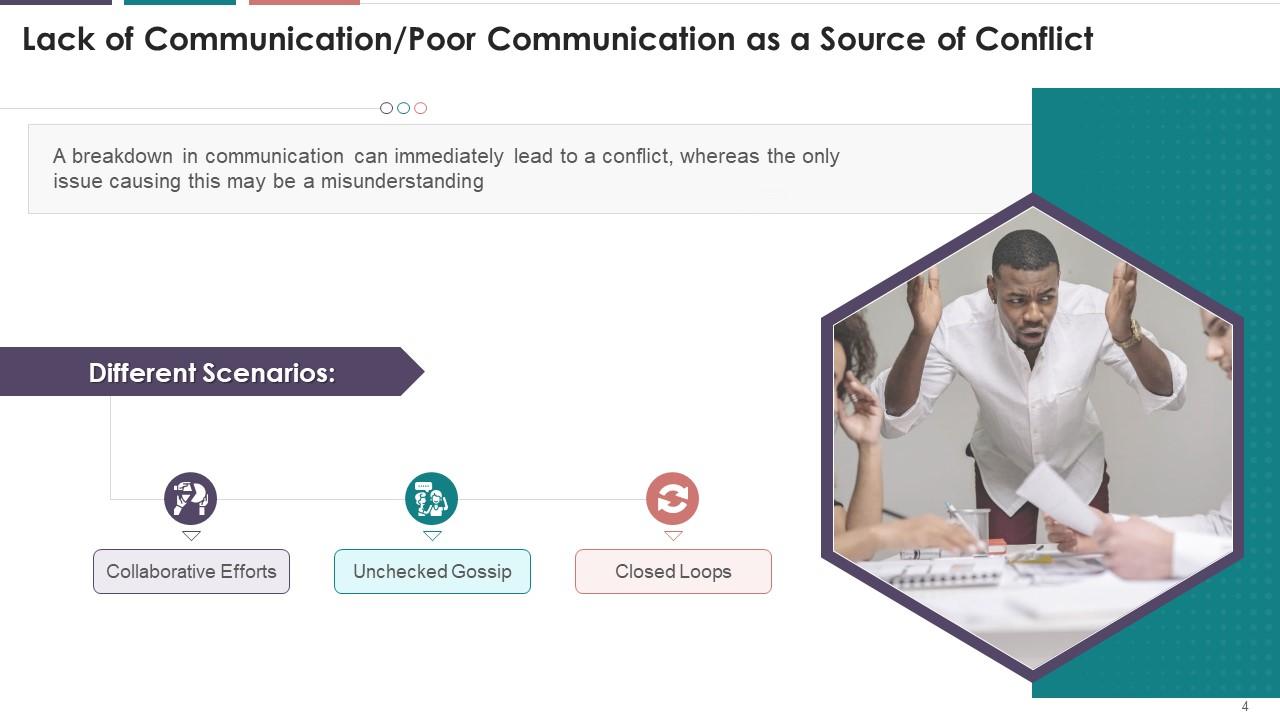 Lack of Communication/Poor Communication as a Source of Conflict

A breakdown in communication can immediately lead to a conflict, whereas the only issue causing this may be a misunderstanding

Different Scenarios:

Collaborative Efforts

Unchecked Gossip

Closed Loops

4